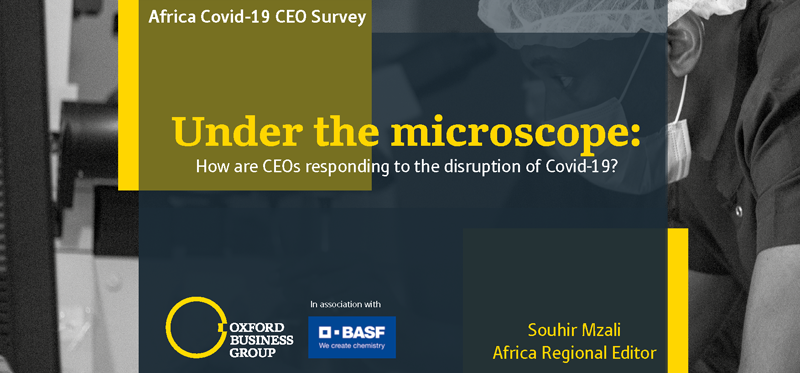 Africa Covid-19 CEO Survey

Under the microscope:
How are CEOs responding to the disruption of Covid-19?

OXFORD BUSINESS GROUP

In association with

BASF
We create chemistry

Souhir Mzali
Africa Regional Editor